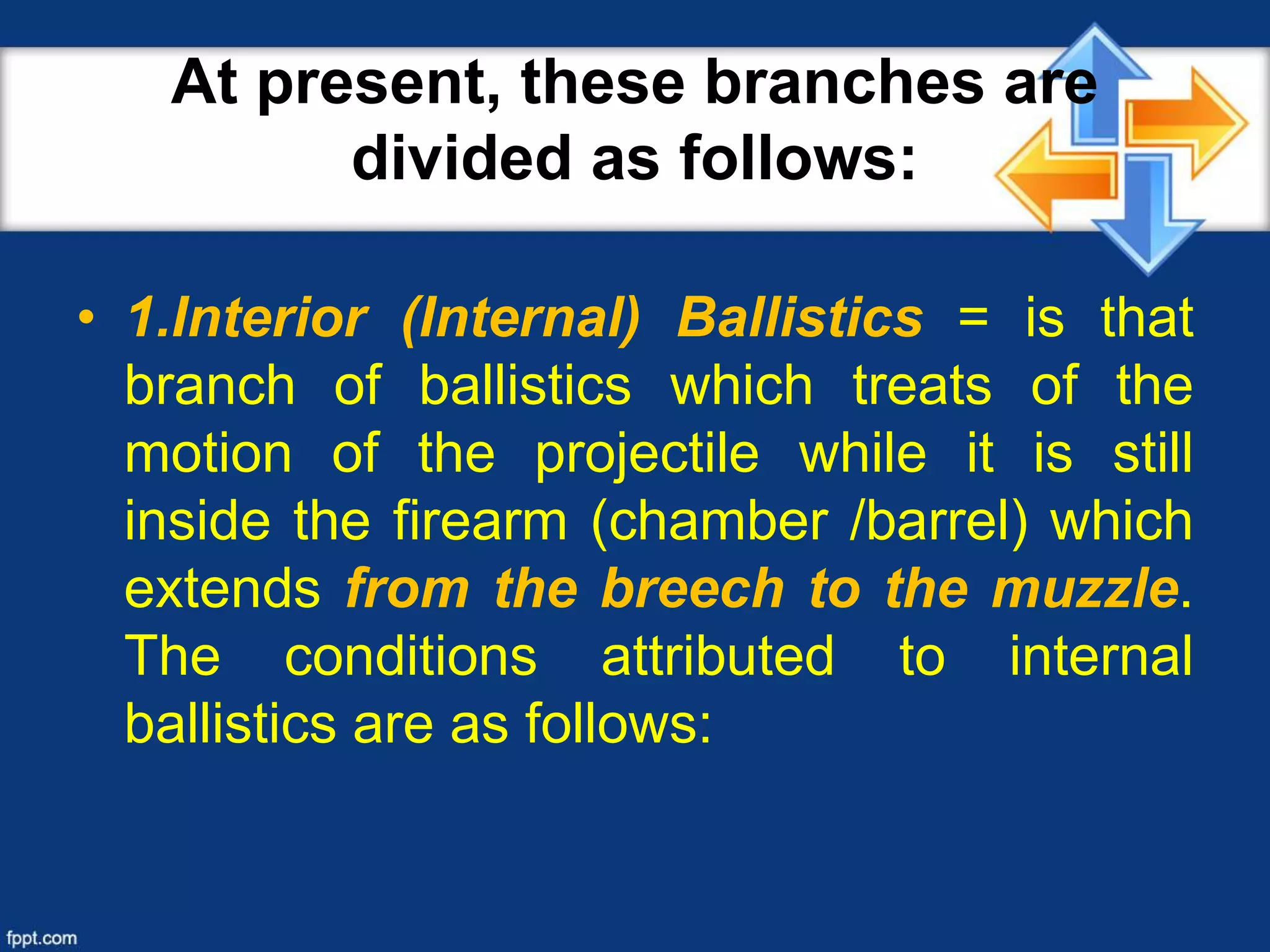 At present, these branches are divided as follows:

• 1.Interior (Internal) Ballistics = is that branch of ballistics which treats of the motion of the projectile while it is still inside the firearm (chamber /barrel) which extends from the breech to the muzzle. The conditions attributed to internal ballistics are as follows:

fppt.com